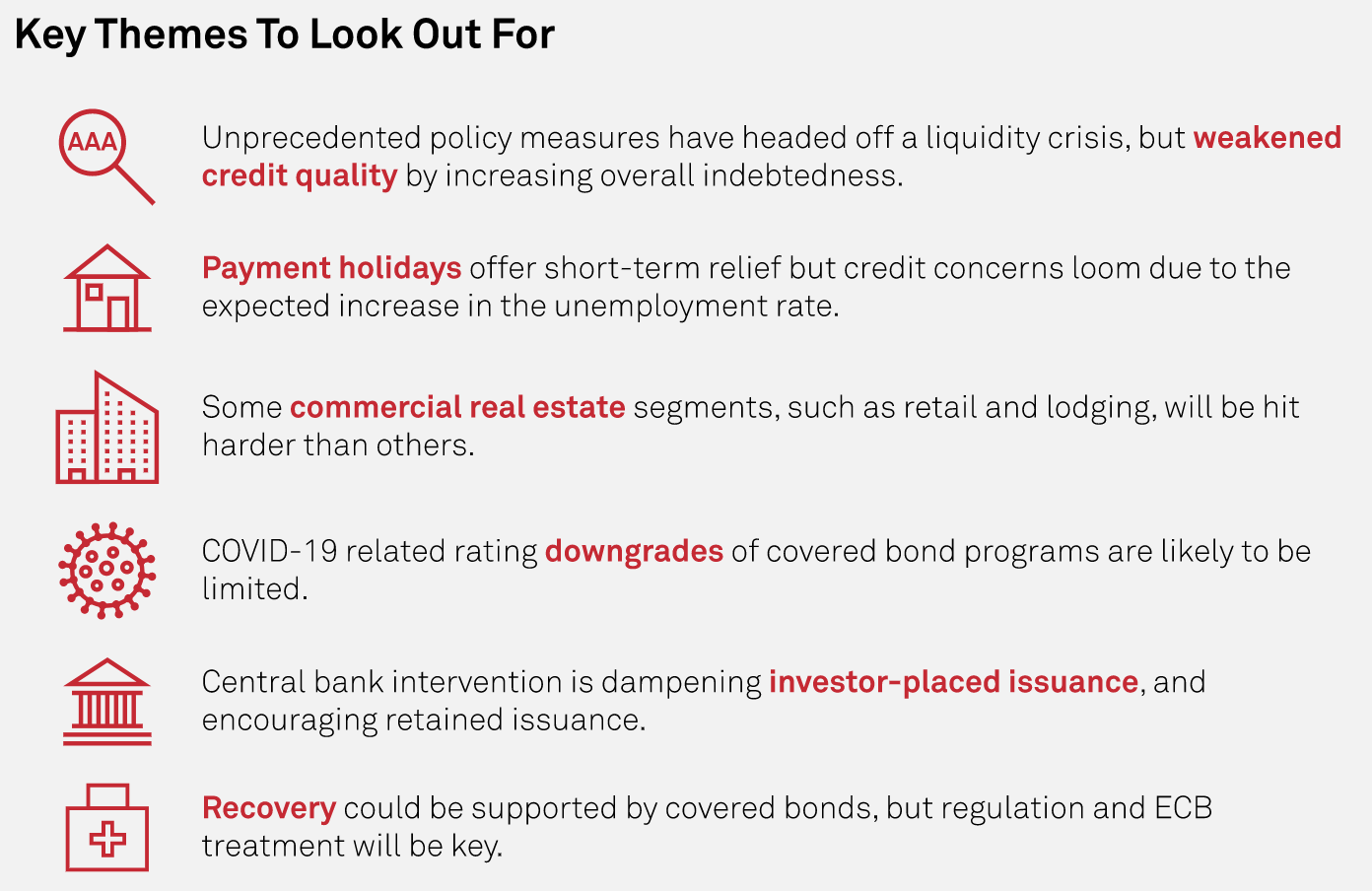 Key Themes To Look Out For

AAA

Unprecedented policy measures have headed off a liquidity crisis, but weakened credit quality by increasing overall indebtedness.

Payment holidays offer short-term relief but credit concerns loom due to the expected increase in the unemployment rate.

Some commercial real estate segments, such as retail and lodging, will be hit harder than others.

COVID-19 related rating downgrades of covered bond programs are likely to be limited.

Central bank intervention is dampening investor-placed issuance, and encouraging retained issuance.

Recovery could be supported by covered bonds, but regulation and ECB treatment will be key.